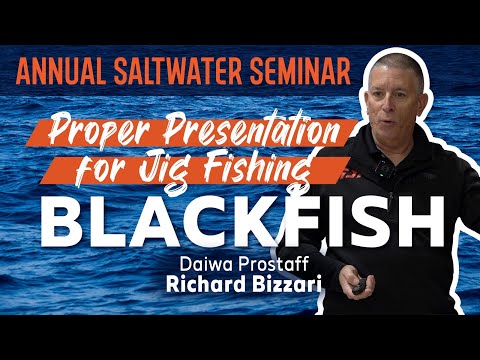 ANNUAL SALTWATER SEMINAR

Proper Presentation for Jig Fishing

BLACKFISH

Daiwa Prostaff
Richard Bizzari